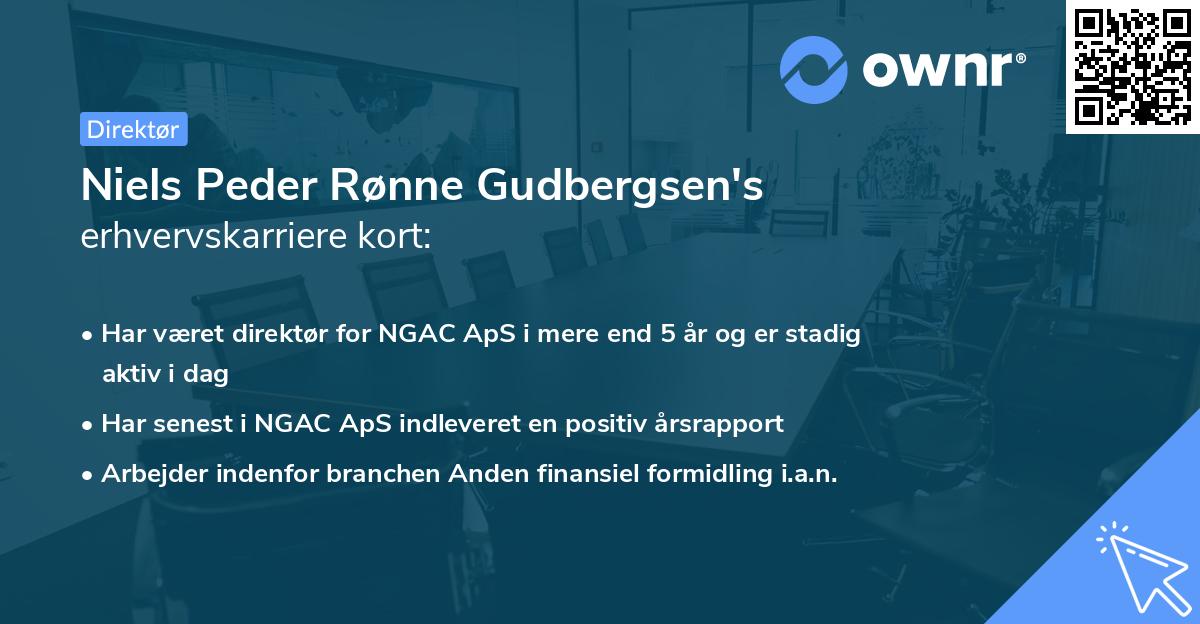 ownr®

Direktør

Niels Peder Rønne Gudbergsen's
erhvervskarriere kort:

• Har været direktør for NGAC ApS i mere end 5 år og er stadig aktiv i dag
• Har senest i NGAC ApS indleveret en positiv årsrapport
• Arbejder indenfor branchen Anden finansiel formidling i.a.n.